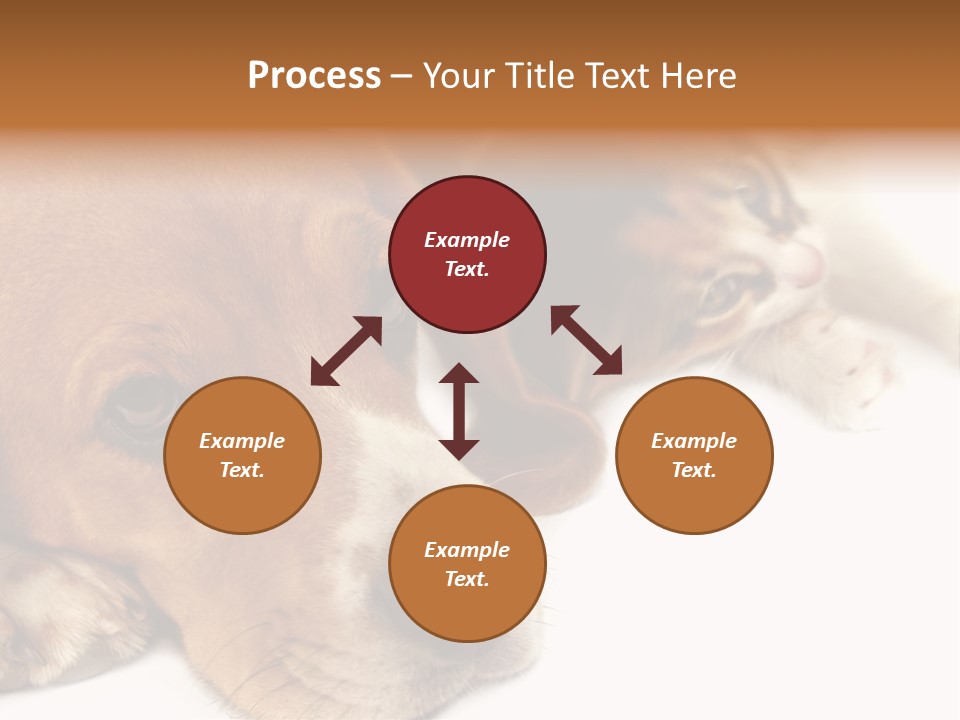 Process – Your Title Text Here

Example Text.

Example Text.

Example Text.

Example Text.